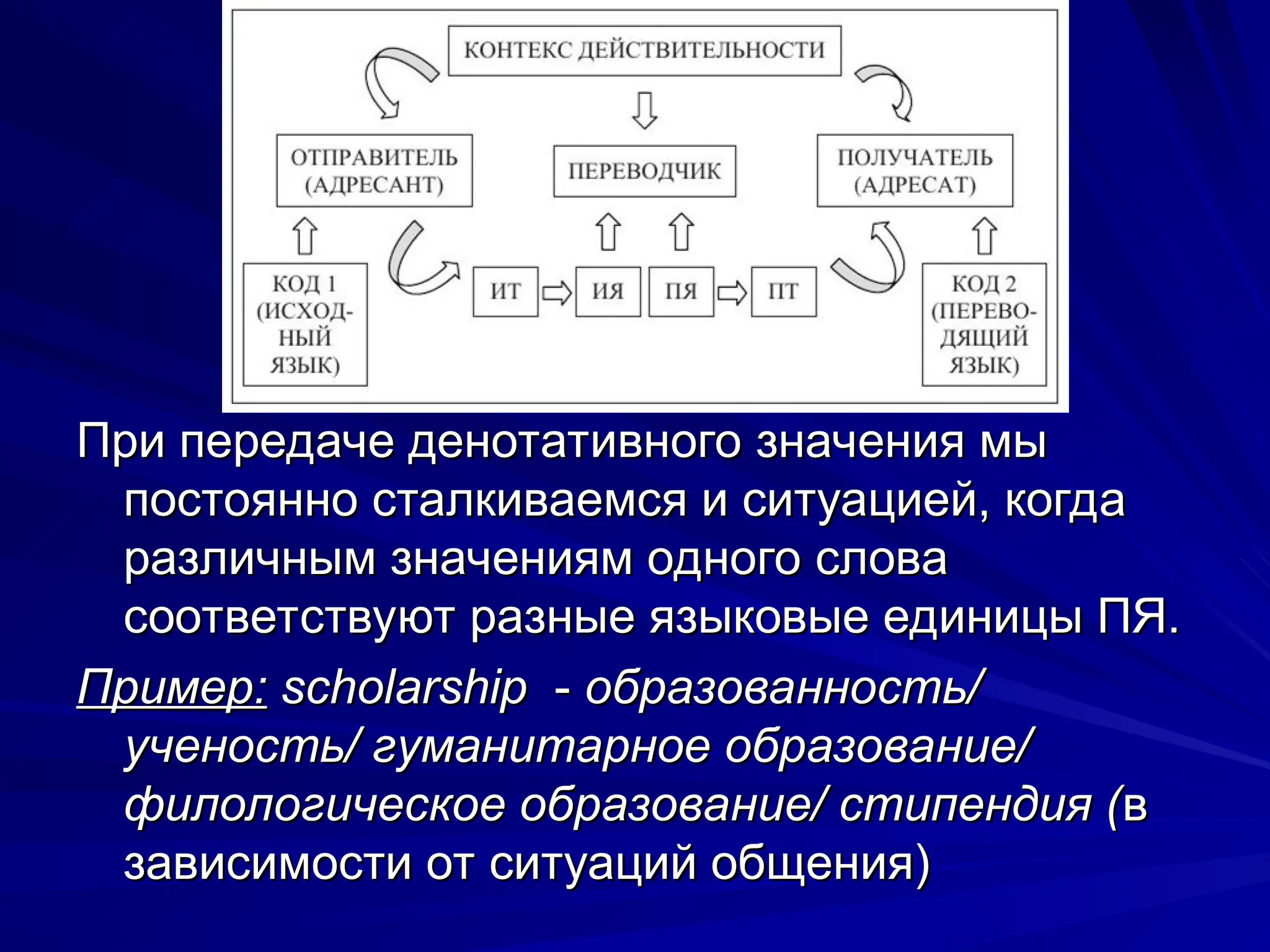 КОНТЕКС ДЕЙСТВИТЕЛЬНОСТИ

ОТПРАВИТЕЛЬ (АДРЕСАНТ)

ПЕРЕВОДЧИК

ПОЛУЧАТЕЛЬ (АДРЕСАТ)

КОД 1 (ИСХОДНЫЙ ЯЗЫК)

ИТ

ИЯ

ПЯ

ПТ

КОД 2 (ПЕРЕВОДЯЩИЙ ЯЗЫК)

При передаче денотативного значения мы постоянно сталкиваемся и ситуацией, когда различным значениям одного слова соответствуют разные языковые единицы ПЯ.

Пример: scholarship - образованность/ ученость/ гуманитарное образование/ филологическое образование/ стипендия (в зависимости от ситуаций общения)